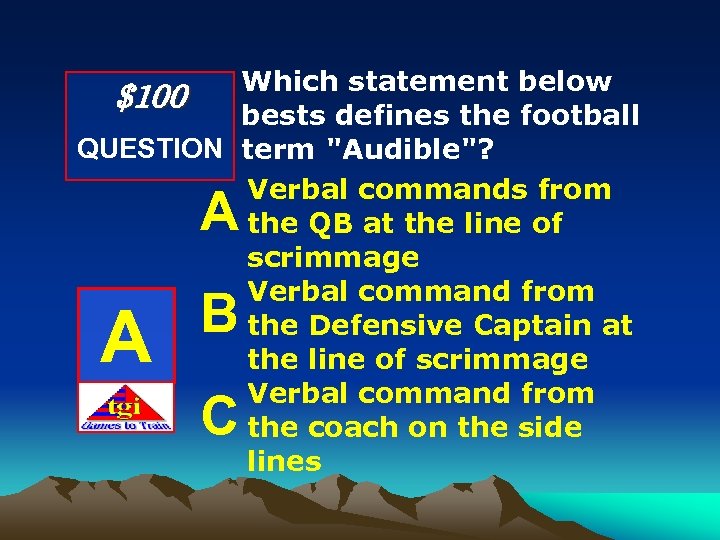 $100
QUESTION

Which statement below bests defines the football term "Audible"?

A Verbal commands from the QB at the line of scrimmage

B Verbal command from the Defensive Captain at the line of scrimmage

C Verbal command from the coach on the side lines

A

tgi
Games to Train